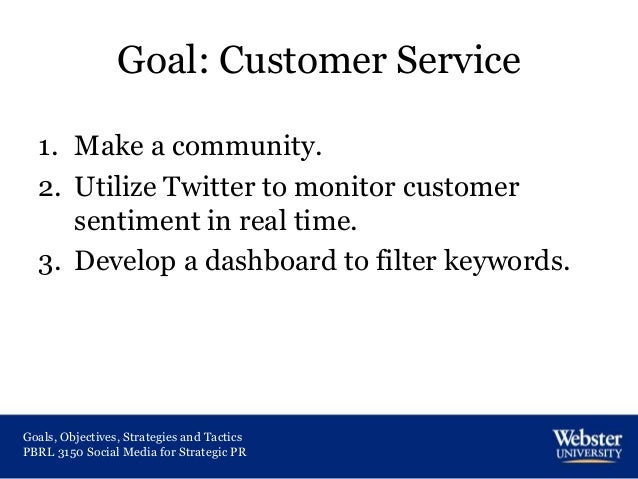 Goal: Customer Service

1. Make a community.
2. Utilize Twitter to monitor customer sentiment in real time.
3. Develop a dashboard to filter keywords.

Goals, Objectives, Strategies and Tactics
PBRL 3150 Social Media for Strategic PR

Webster
UNIVERSITY